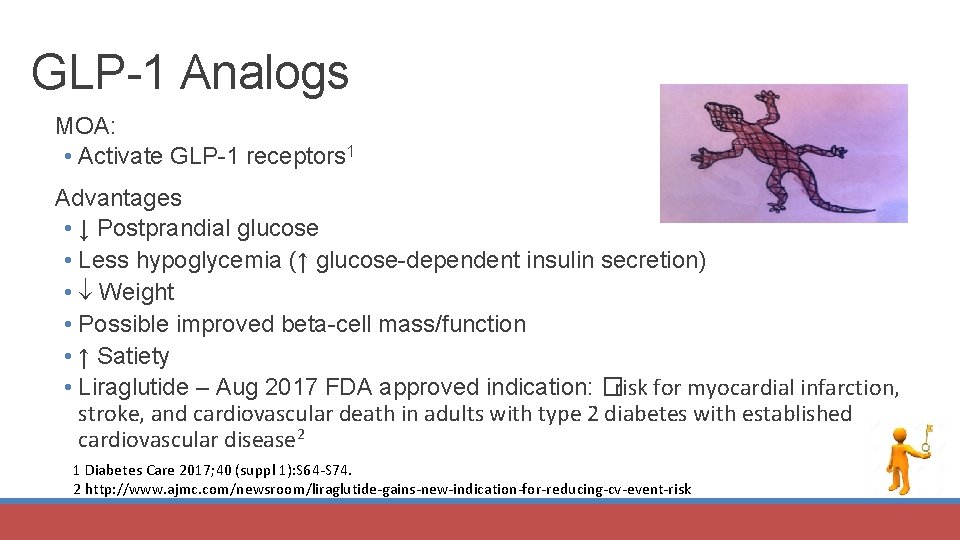 GLP-1 Analogs

MOA:
• Activate GLP-1 receptors$^1$

Advantages
• ↓ Postprandial glucose
• Less hypoglycemia (↑ glucose-dependent insulin secretion)
• ↓ Weight
• Possible improved beta-cell mass/function
• ↑ Satiety
• Liraglutide – Aug 2017 FDA approved indication: �risk for myocardial infarction, stroke, and cardiovascular death in adults with type 2 diabetes with established cardiovascular disease$^2$

1 Diabetes Care 2017;40 (suppl 1):S64-S74.
2 http://www.ajmc.com/newsroom/liraglutide-gains-new-indication-for-reducing-cv-event-risk